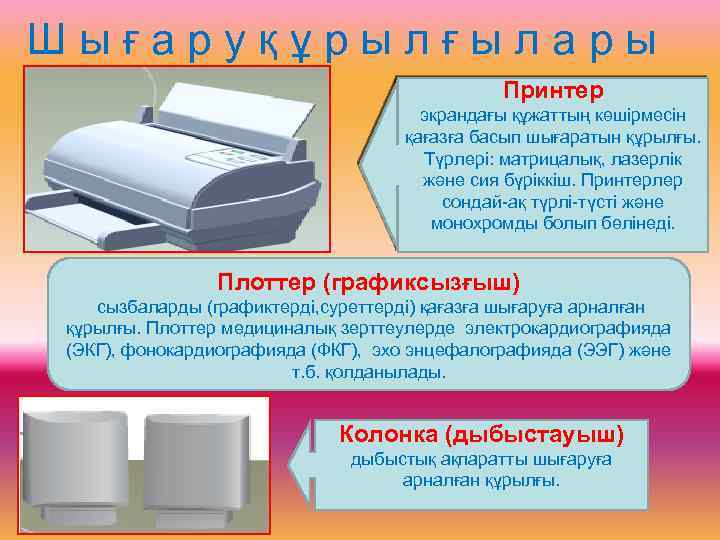 Шығару құрылғылары

Принтер
экрандағы құжаттың көшірмесін қағазға басып шығаратын құрылғы. Түрлері: матрицалық, лазерлік және сия бүріккіш. Принтерлер сондай-ақ түрлі-түсті және монохромды болып бөлінеді.

Плоттер (графиксызғыш)
сызбаларды (графиктерді,суреттерді) қағазға шығаруға арналған құрылғы. Плоттер медициналық зерттеулерде электрокардиографияда (ЭКГ), фонокардиографияда (ФКГ), эхо энцефалографияда (ЭЭГ) және т.б. қолданылады.

Колонка (дыбыстауыш)
дыбыстық ақпаратты шығаруға арналған құрылғы.